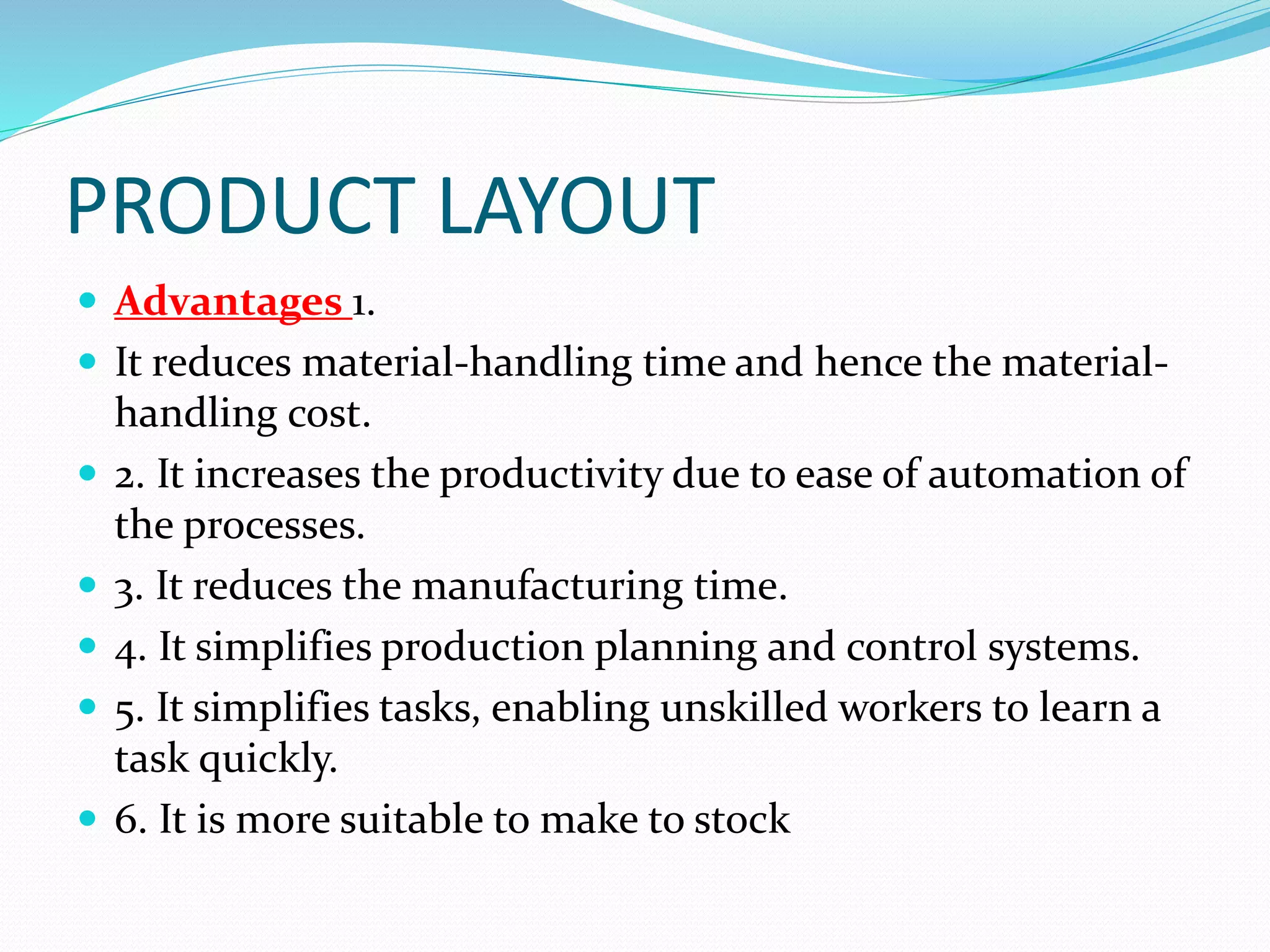 PRODUCT LAYOUT

- Advantages 1.
- It reduces material-handling time and hence the material-handling cost.
- 2. It increases the productivity due to ease of automation of the processes.
- 3. It reduces the manufacturing time.
- 4. It simplifies production planning and control systems.
- 5. It simplifies tasks, enabling unskilled workers to learn a task quickly.
- 6. It is more suitable to make to stock